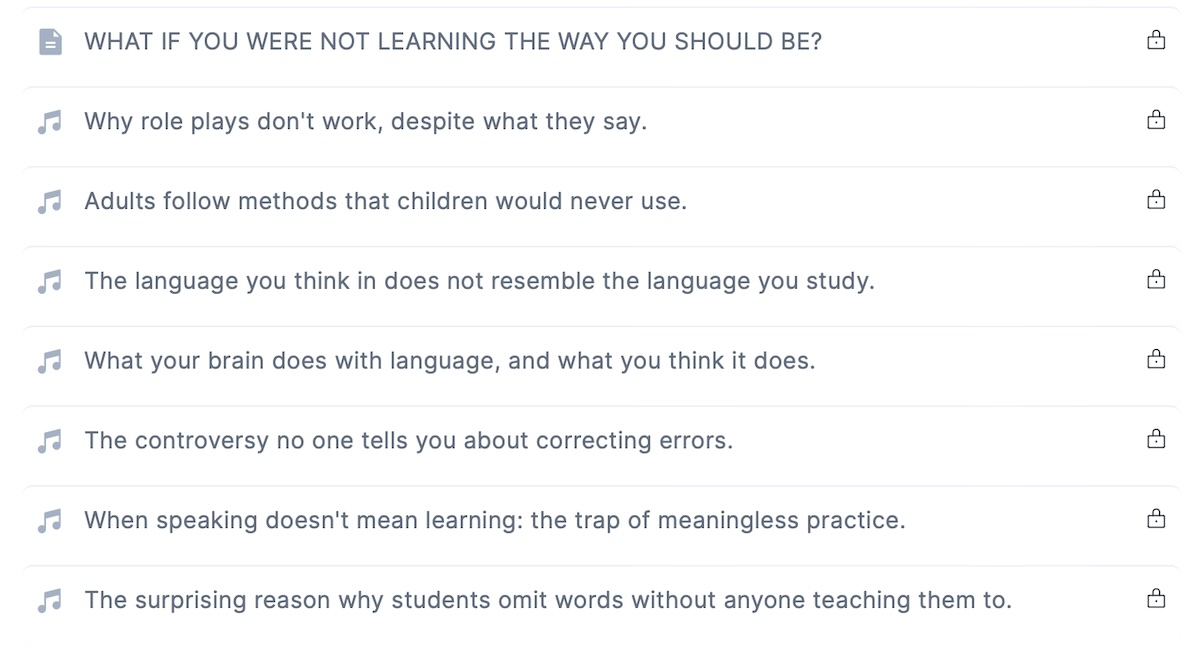 WHAT IF YOU WERE NOT LEARNING THE WAY YOU SHOULD BE?

Why role plays don't work, despite what they say.

Adults follow methods that children would never use.

The language you think in does not resemble the language you study.

What your brain does with language, and what you think it does.

The controversy no one tells you about correcting errors.

When speaking doesn't mean learning: the trap of meaningless practice.

The surprising reason why students omit words without anyone teaching them to.